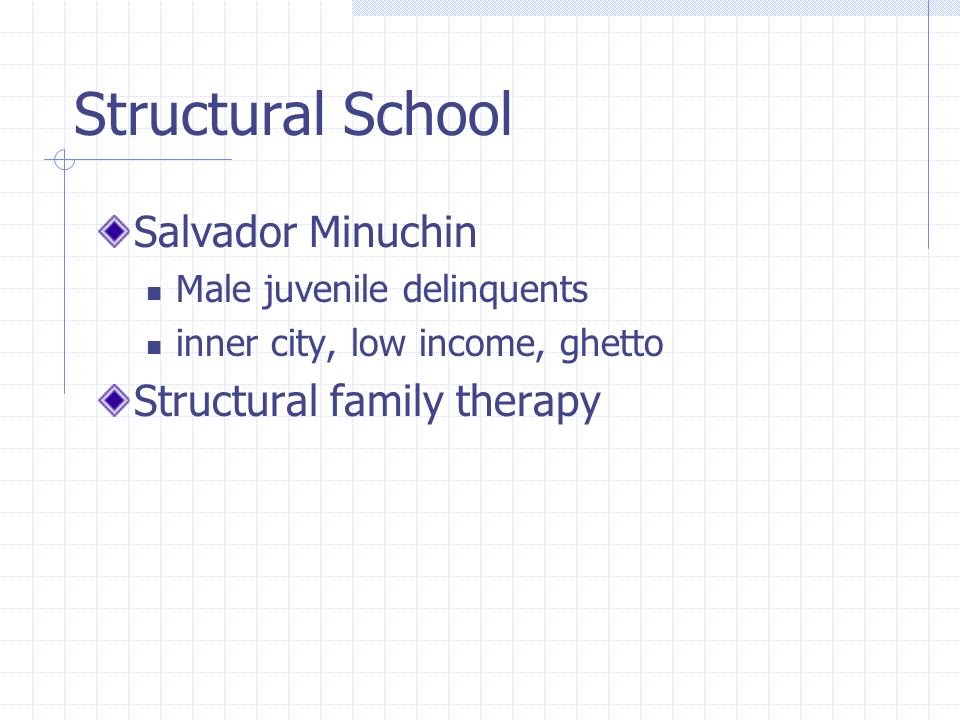 Structural School

Salvador Minuchin

Male juvenile delinquents

inner city, low income, ghetto

Structural family therapy